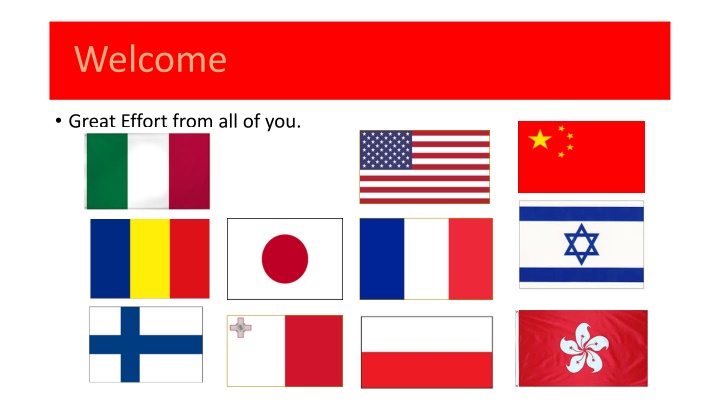 Welcome

• Great Effort from all of you.